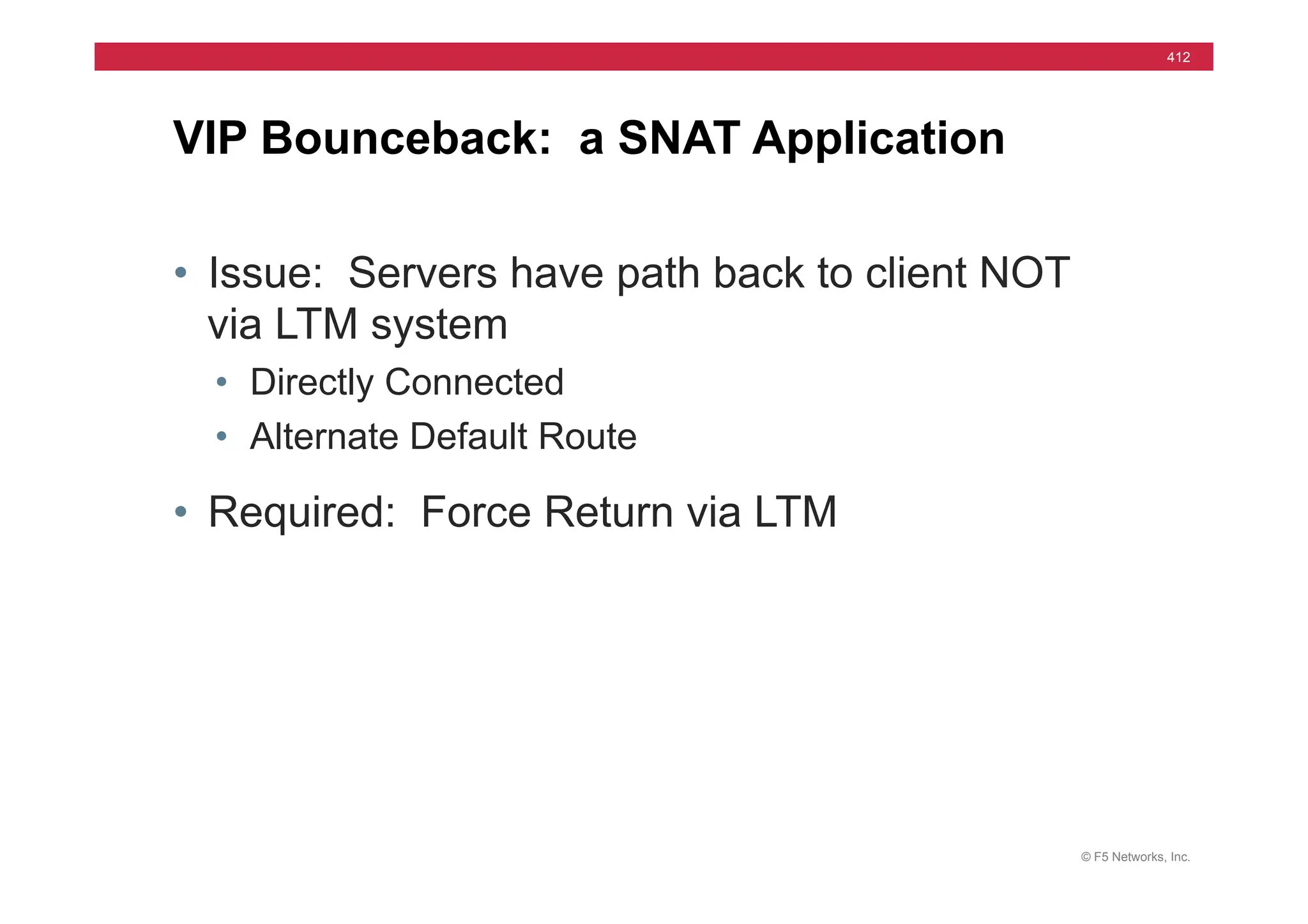 412

VIP Bounceback:  a SNAT Application

• Issue:  Servers have path back to client NOT via LTM system
  • Directly Connected
  • Alternate Default Route
• Required:  Force Return via LTM

© F5 Networks, Inc.